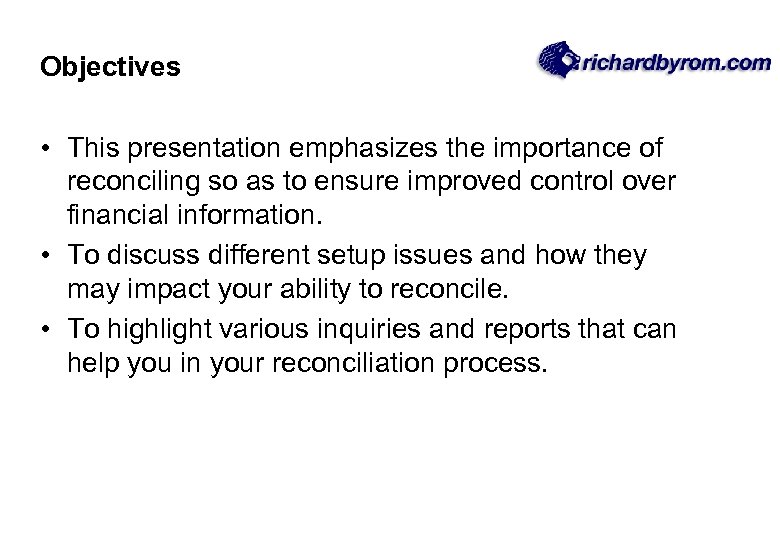 Objectives

richardbyrom.com

• This presentation emphasizes the importance of reconciling so as to ensure improved control over financial information.

• To discuss different setup issues and how they may impact your ability to reconcile.

• To highlight various inquiries and reports that can help you in your reconciliation process.